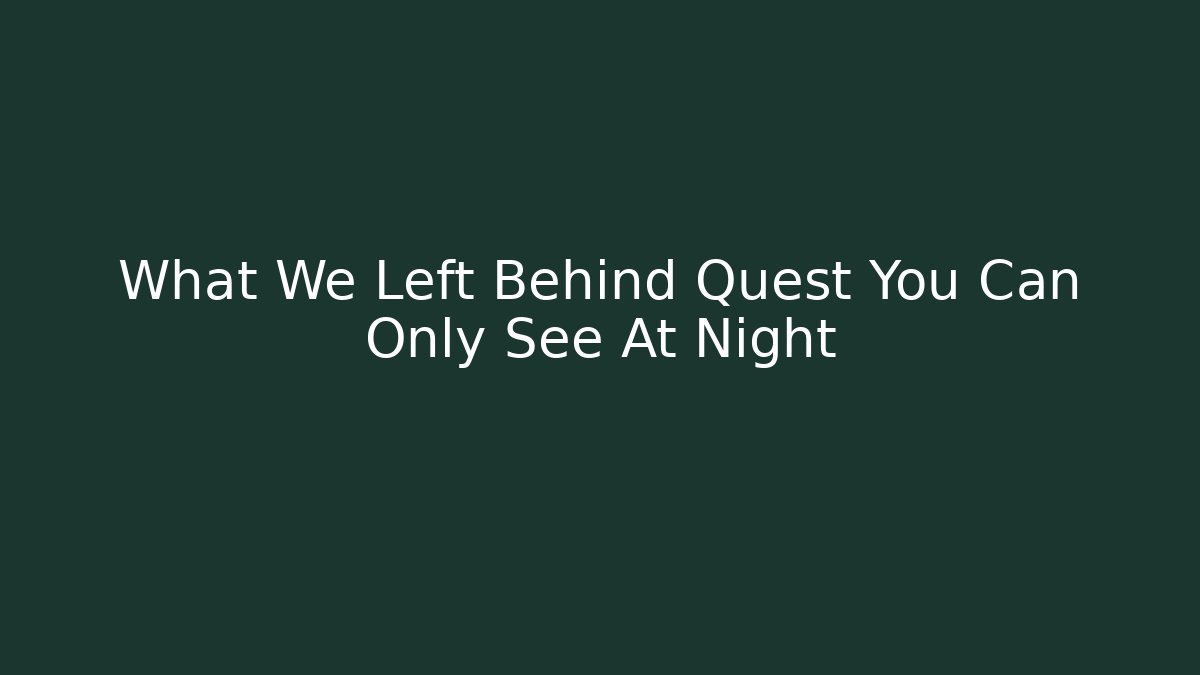 What We Left Behind Quest You Can Only See At Night